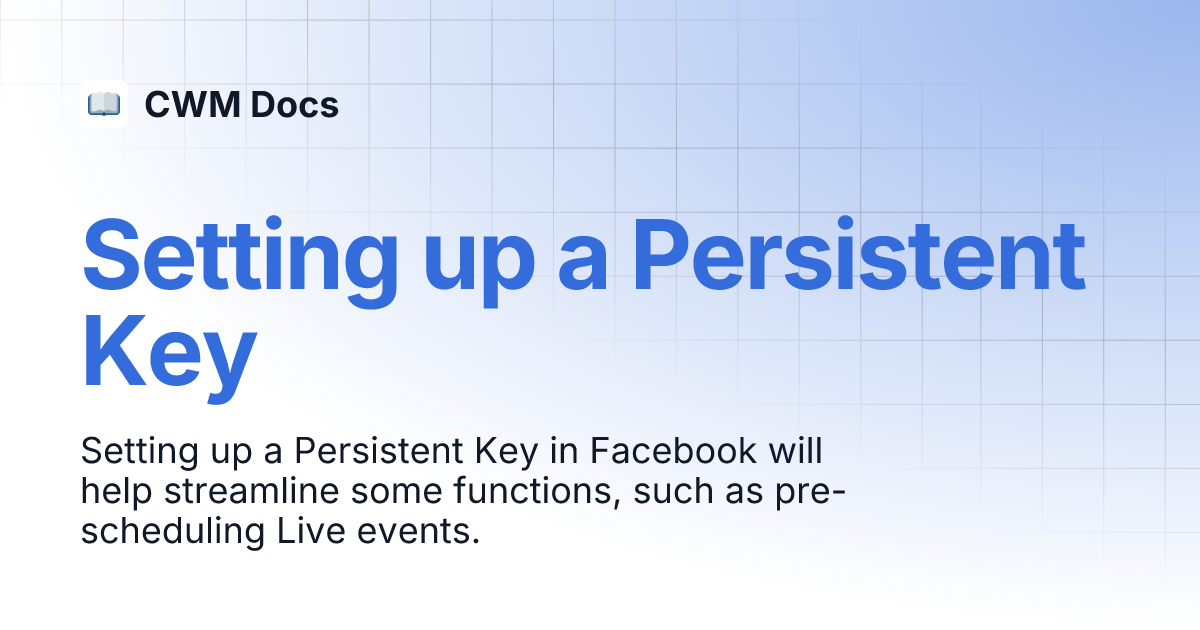 CWM Docs

Setting up a Persistent Key

Setting up a Persistent Key in Facebook will help streamline some functions, such as pre-scheduling Live events.